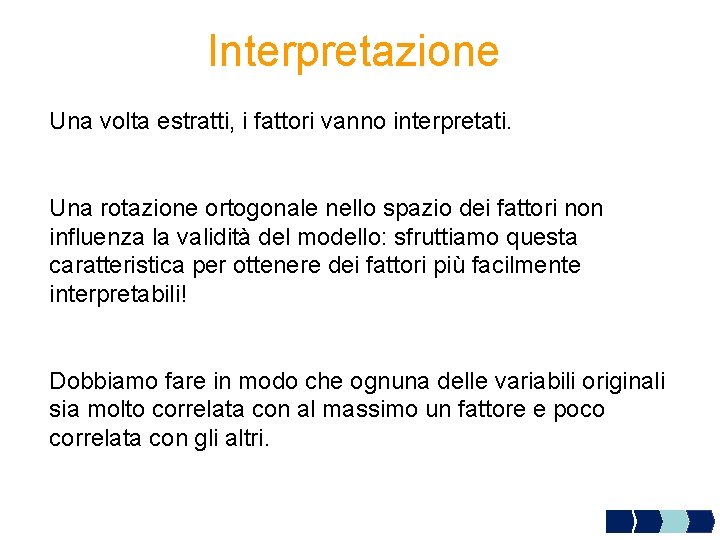 Interpretazione

Una volta estratti, i fattori vanno interpretati.

Una rotazione ortogonale nello spazio dei fattori non influenza la validità del modello: sfruttiamo questa caratteristica per ottenere dei fattori più facilmente interpretabili!

Dobbiamo fare in modo che ognuna delle variabili originali sia molto correlata con al massimo un fattore e poco correlata con gli altri.